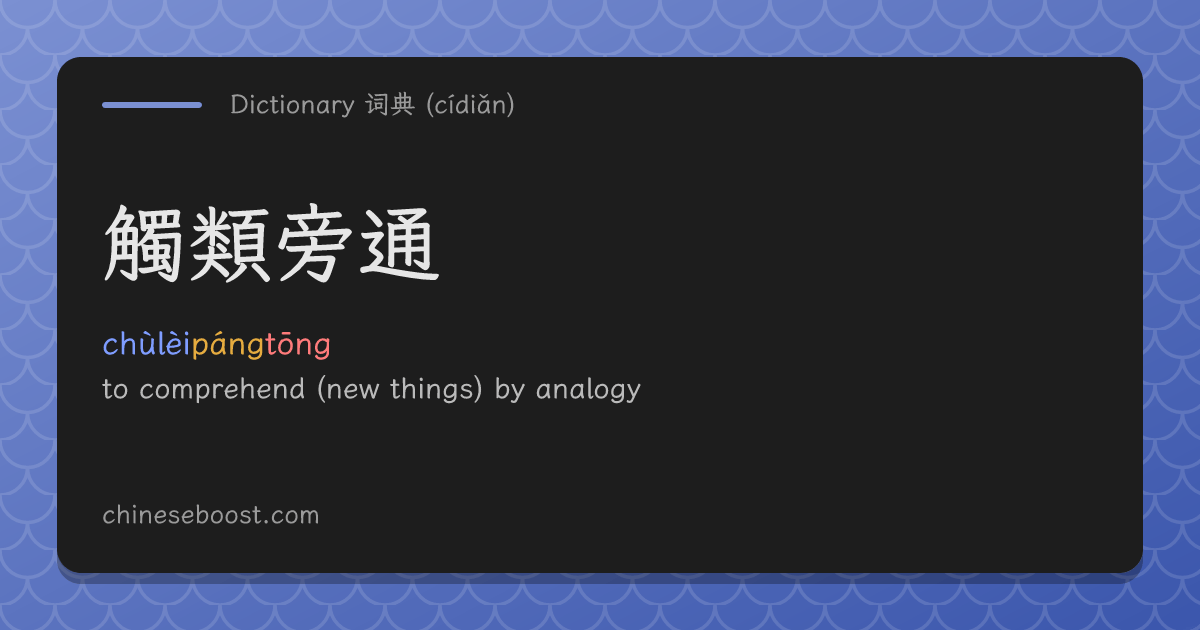 Dictionary 词典 (cídiǎn)

觸類旁通

chùlèipángtōng

to comprehend (new things) by analogy

chineseboost.com